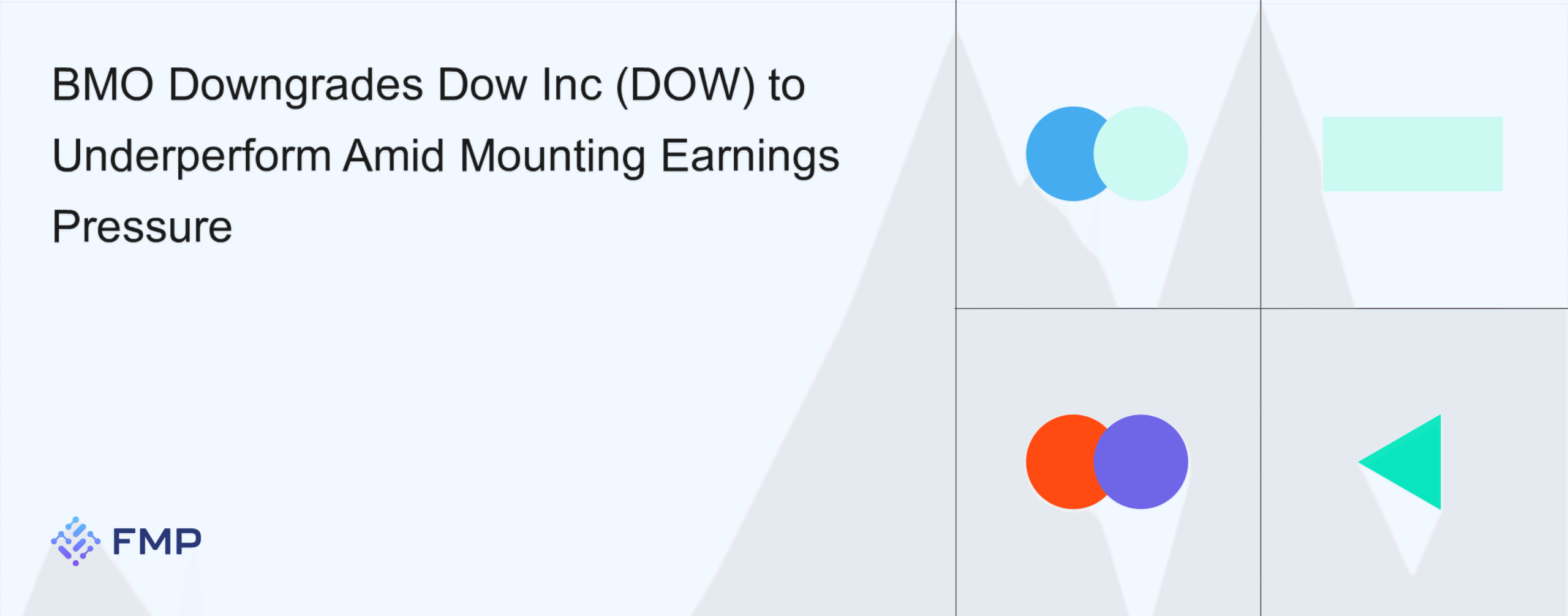 BMO Downgrades Dow Inc (DOW) to Underperform Amid Mounting Earnings Pressure

FMP